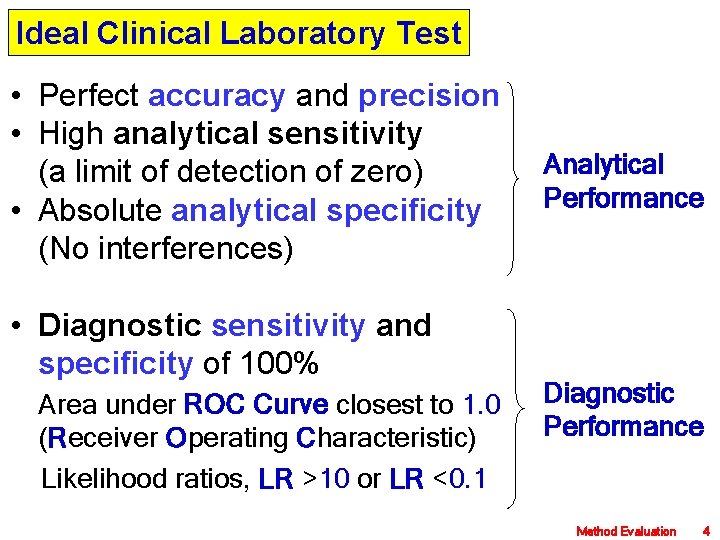 Ideal Clinical Laboratory Test

• Perfect accuracy and precision
• High analytical sensitivity (a limit of detection of zero)
• Absolute analytical specificity (No interferences)

Analytical Performance

• Diagnostic sensitivity and specificity of 100%

Area under ROC Curve closest to 1.0 (Receiver Operating Characteristic)

Likelihood ratios, LR >10 or LR <0.1

Diagnostic Performance

Method Evaluation 4